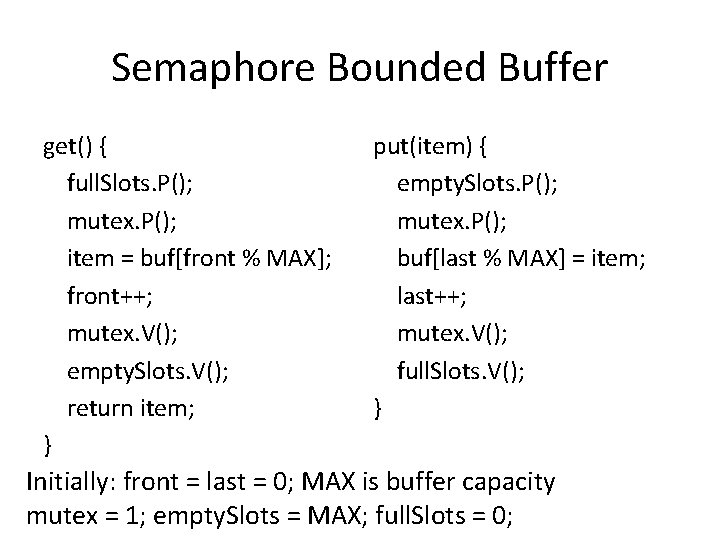 Semaphore Bounded Buffer

get() {
fullSlots.P();
mutex.P();
item = buf[front % MAX];
front++;
mutex.V();
emptySlots.V();
return item;
}

put(item) {
emptySlots.P();
mutex.P();
buf[last % MAX] = item;
last++;
mutex.V();
fullSlots.V();
}

Initially: front = last = 0; MAX is buffer capacity
mutex = 1; emptySlots = MAX; fullSlots = 0;